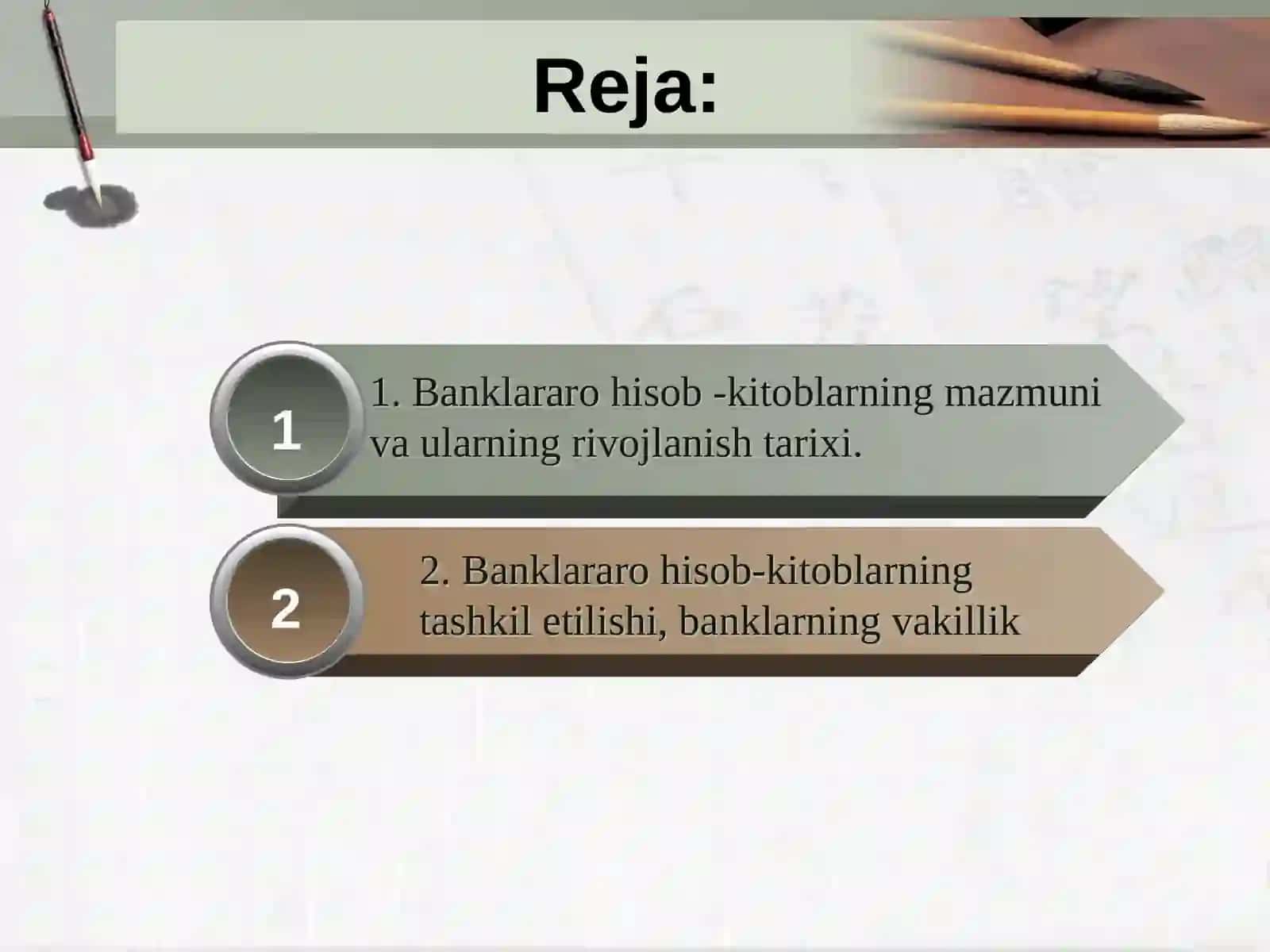 Reja:

1

1. Banklararo hisob -kitoblarning mazmuni va ularning rivojlanish tarixi.

2

2. Banklararo hisob-kitoblarning tashkil etilishi, banklarning vakillik